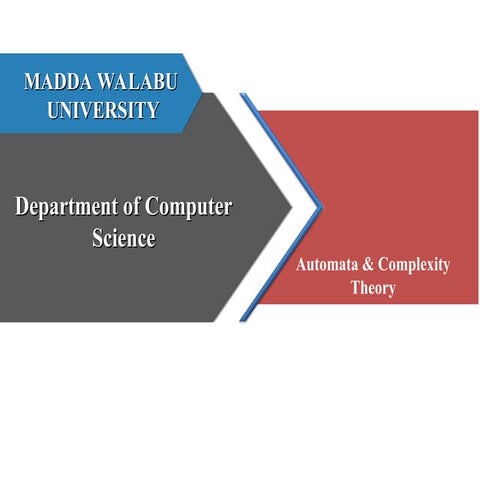 MADDA WALABU UNIVERSITY

Department of Computer Science

Automata & Complexity Theory